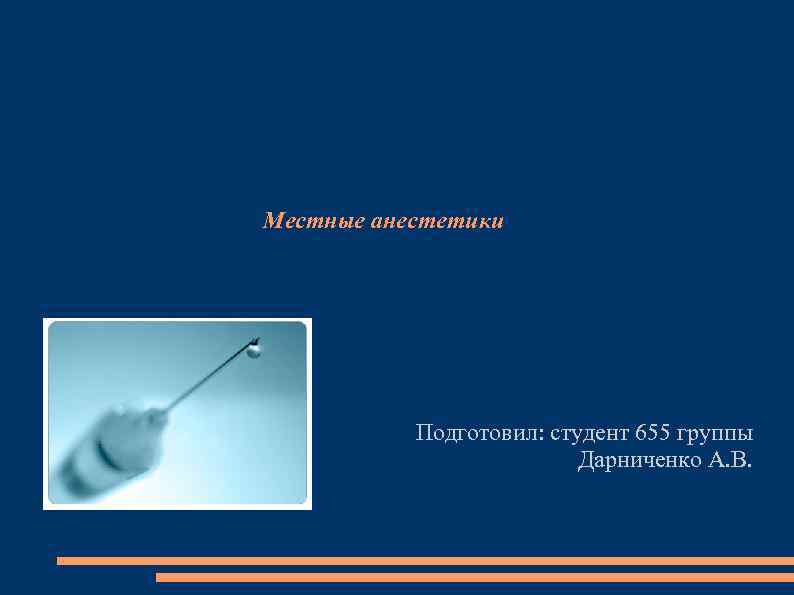 Местные анестетики

Подготовил: студент 655 группы
Дарниченко А.В.